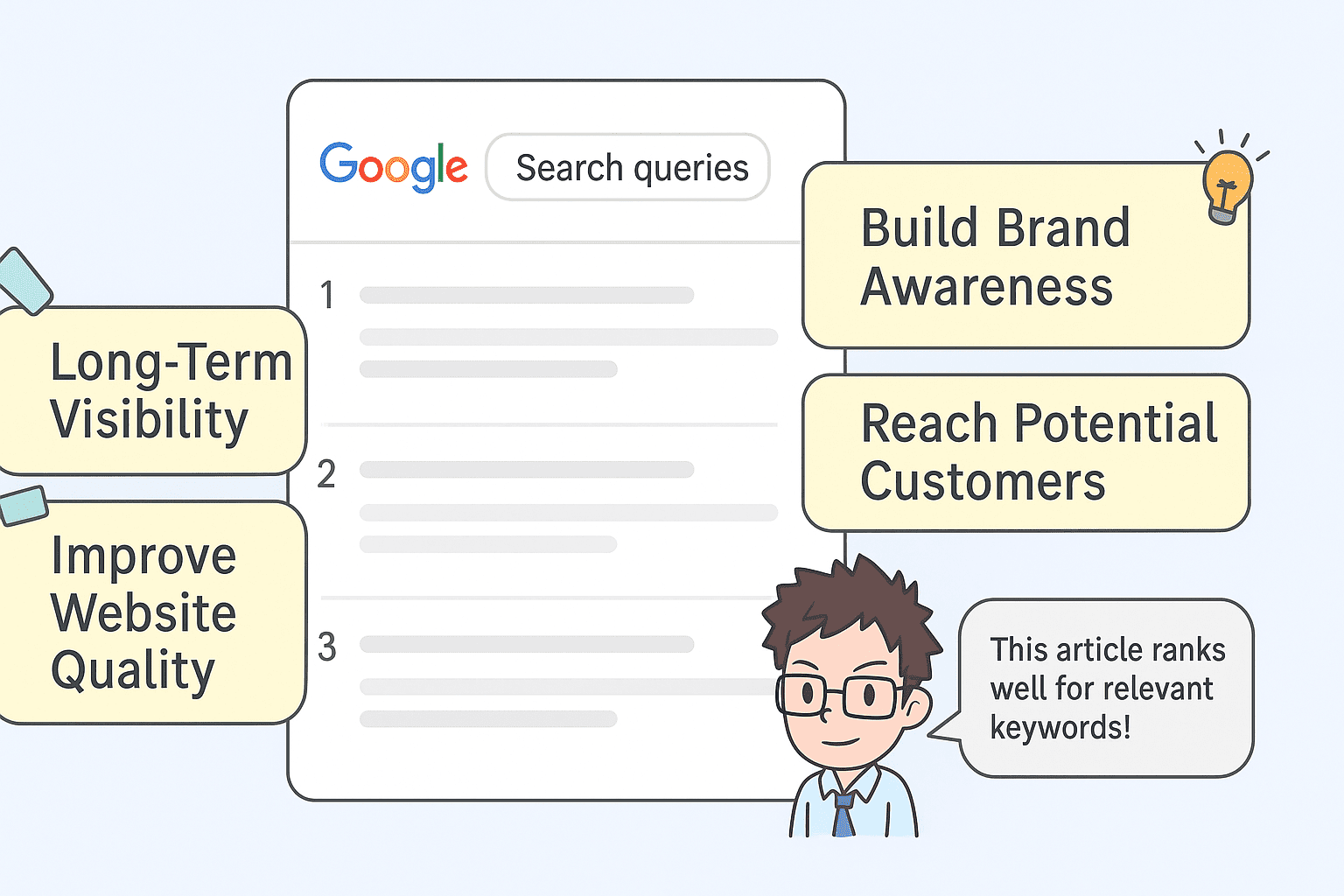 Google Search queries

1

2

3

Long-Term Visibility

Improve Website Quality

Build Brand Awareness

Reach Potential Customers

This article ranks well for relevant keywords!